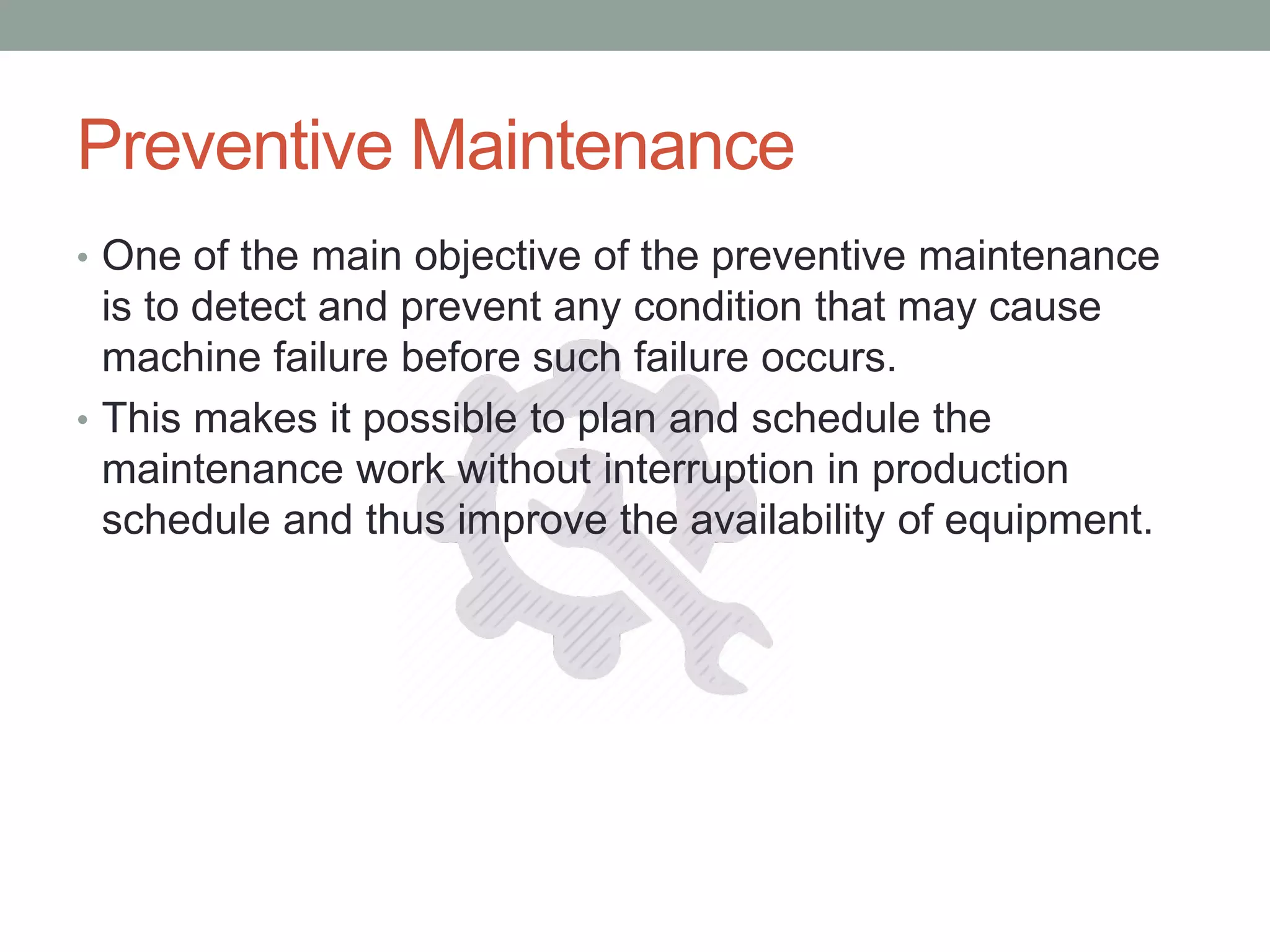 Preventive Maintenance

• One of the main objective of the preventive maintenance is to detect and prevent any condition that may cause machine failure before such failure occurs.

• This makes it possible to plan and schedule the maintenance work without interruption in production schedule and thus improve the availability of equipment.